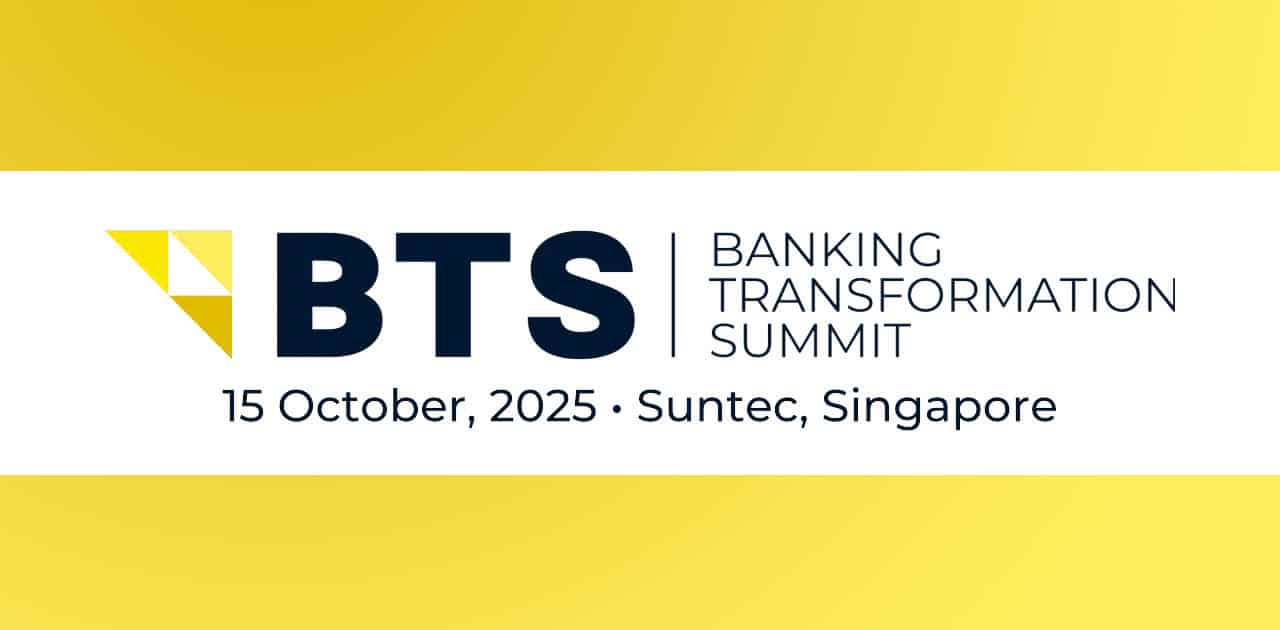 BTS
BANKING
TRANSFORMATION
SUMMIT

15 October, 2025 • Suntec, Singapore